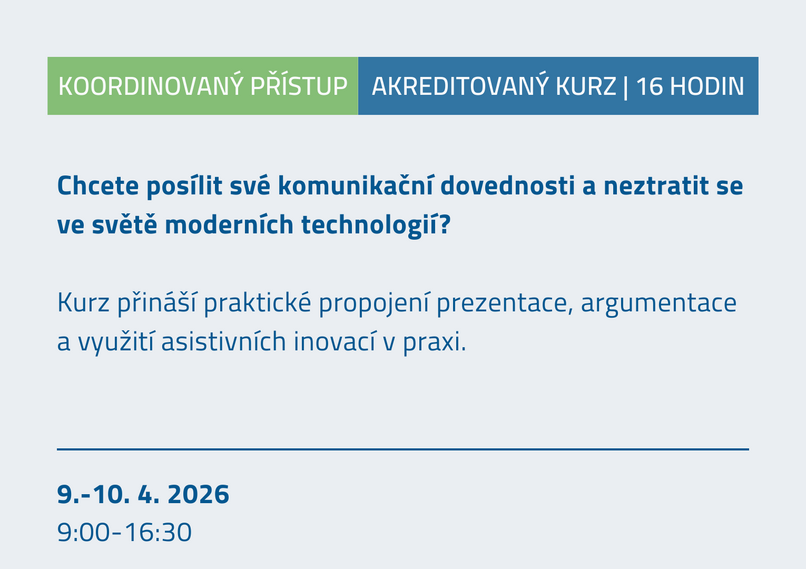 KOORDINOVANÝ PŘÍSTUP

AKREDITOVANÝ KURZ | 16 HODIN

Chcete posílit své komunikační dovednosti a neztratit se ve světě moderních technologií?

Kurz přináší praktické propojení prezentace, argumentace a využití asistivních inovací v praxi.

9.-10. 4. 2026
9:00-16:30